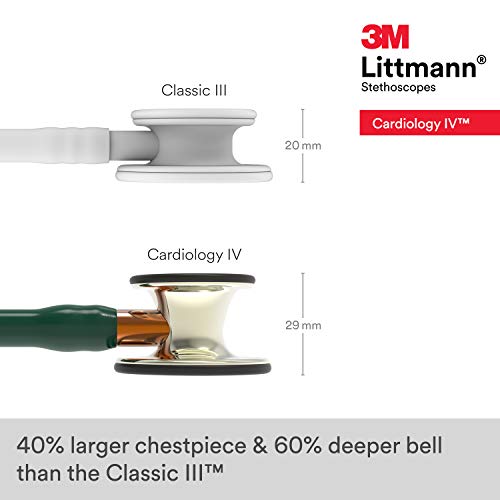 3M
Littmann®
Stethoscopes

Cardiology IV™

Classic III

20 mm

Cardiology IV

29 mm

40% larger chestpiece & 60% deeper bell than the Classic III™